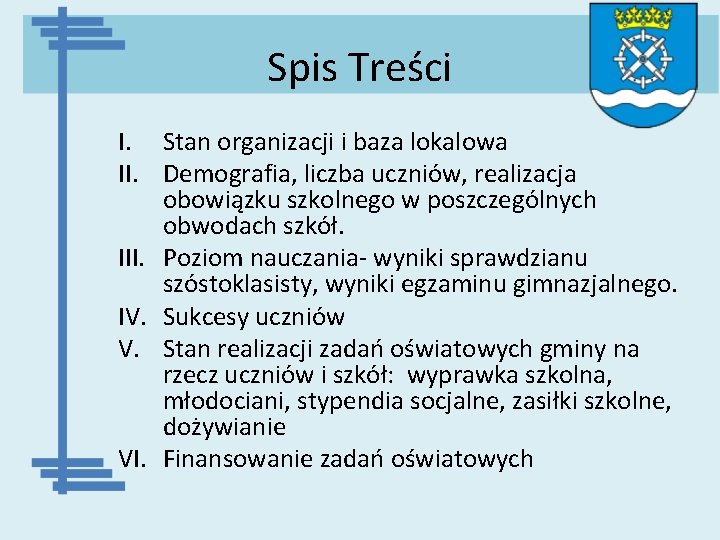 Spis Treści

I. Stan organizacji i baza lokalowa
II. Demografia, liczba uczniów, realizacja obowiązku szkolnego w poszczególnych obwodach szkół.
III. Poziom nauczania- wyniki sprawdzianu szóstoklasisty, wyniki egzaminu gimnazjalnego.
IV. Sukcesy uczniów
V. Stan realizacji zadań oświatowych gminy na rzecz uczniów i szkół: wyprawka szkolna, młodociani, stypendia socjalne, zasiłki szkolne, dożywianie
VI. Finansowanie zadań oświatowych